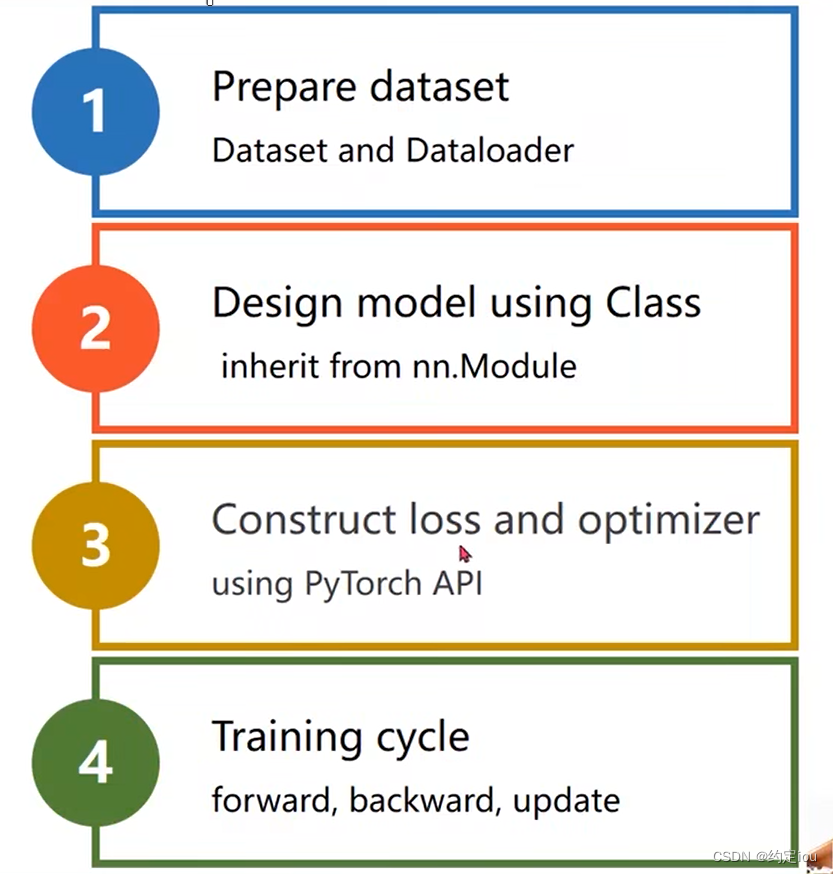 1

Prepare dataset

Dataset and Dataloader

2

Design model using Class

inherit from nn.Module

3

Construct loss and optimizer

using PyTorch API

4

Training cycle

forward, backward, update

CSDN @约定fou